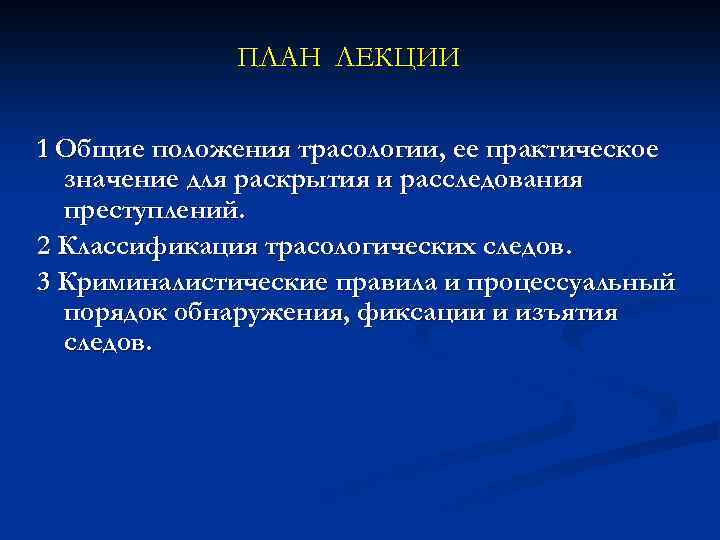 ПЛАН ЛЕКЦИИ

1 Общие положения трасологии, ее практическое значение для раскрытия и расследования преступлений.

2 Классификация трасологических следов.

3 Криминалистические правила и процессуальный порядок обнаружения, фиксации и изъятия следов.